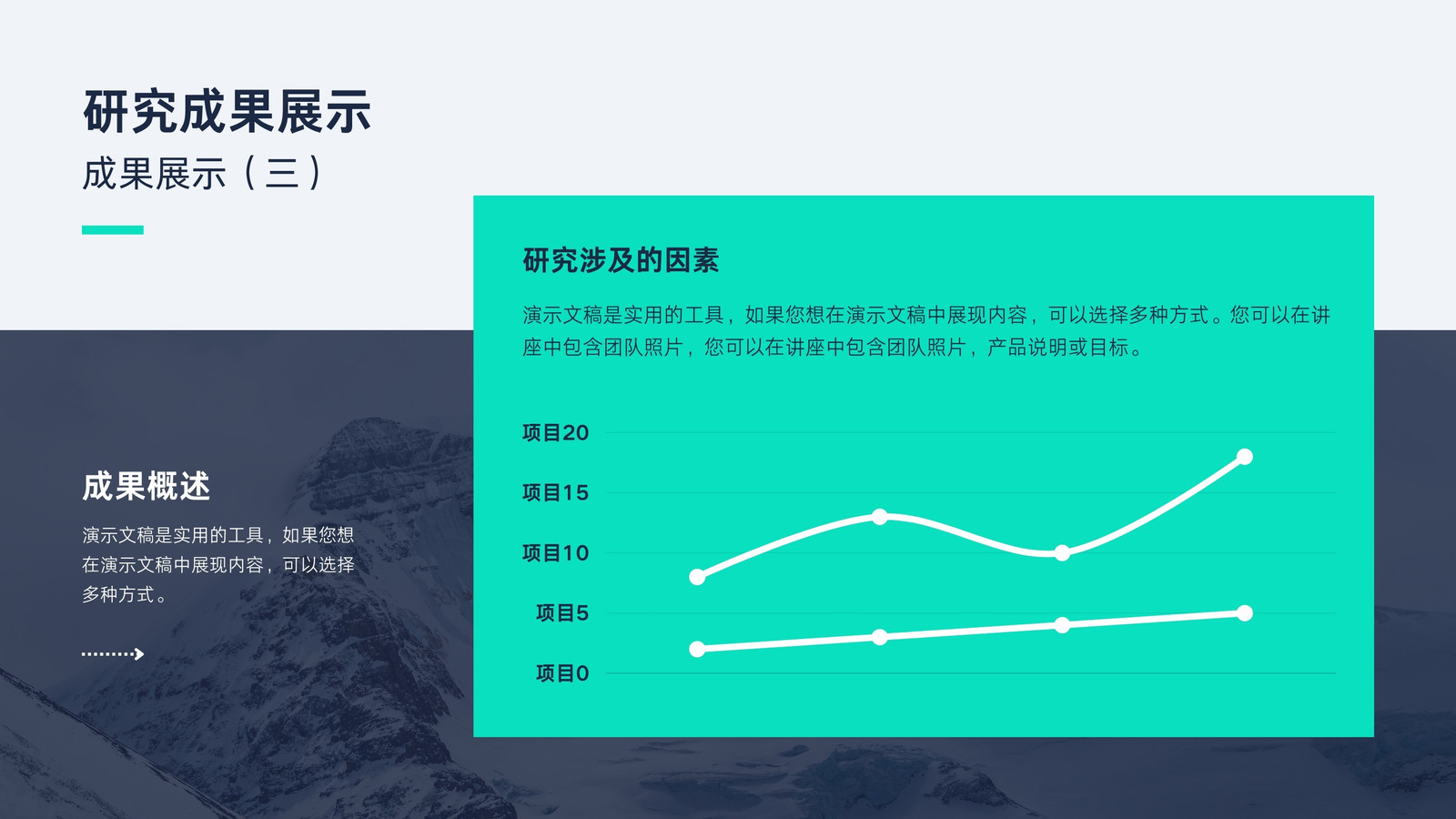 研究成果展示
成果展示（三）

成果概述
演示文稿是实用的工具，如果您想在演示文稿中展现内容，可以选择多种方式。

研究涉及的因素
演示文稿是实用的工具，如果您想在演示文稿中展现内容，可以选择多种方式。您可以在讲座中包含团队照片，您可以在讲座中包含团队照片，产品说明或目标。

项目20
项目15
项目10
项目5
项目0